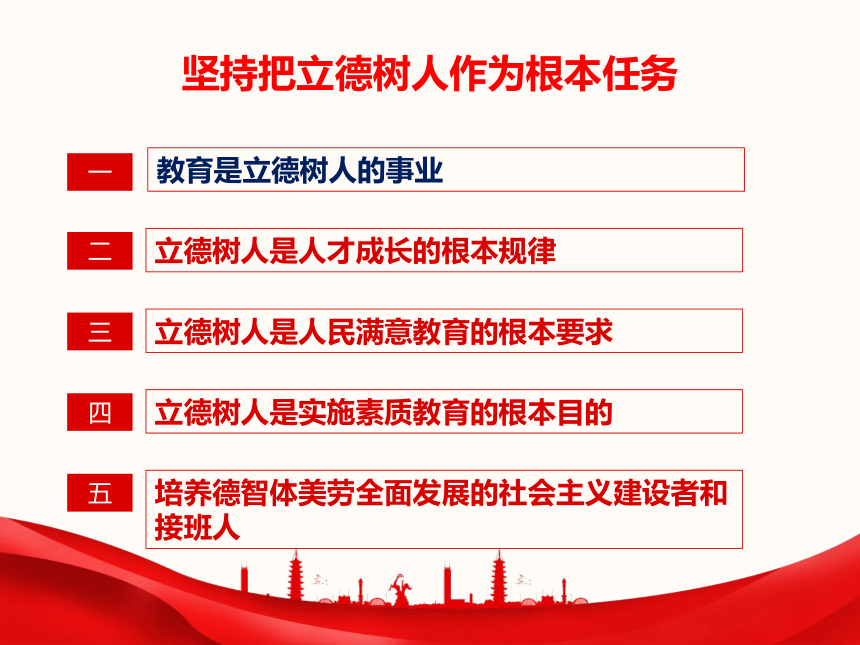 坚持把立德树人作为根本任务

一 教育是立德树人的事业

二 立德树人是人才成长的根本规律

三 立德树人是人民满意教育的根本要求

四 立德树人是实施素质教育的根本目的

五 培养德智体美劳全面发展的社会主义建设者和接班人